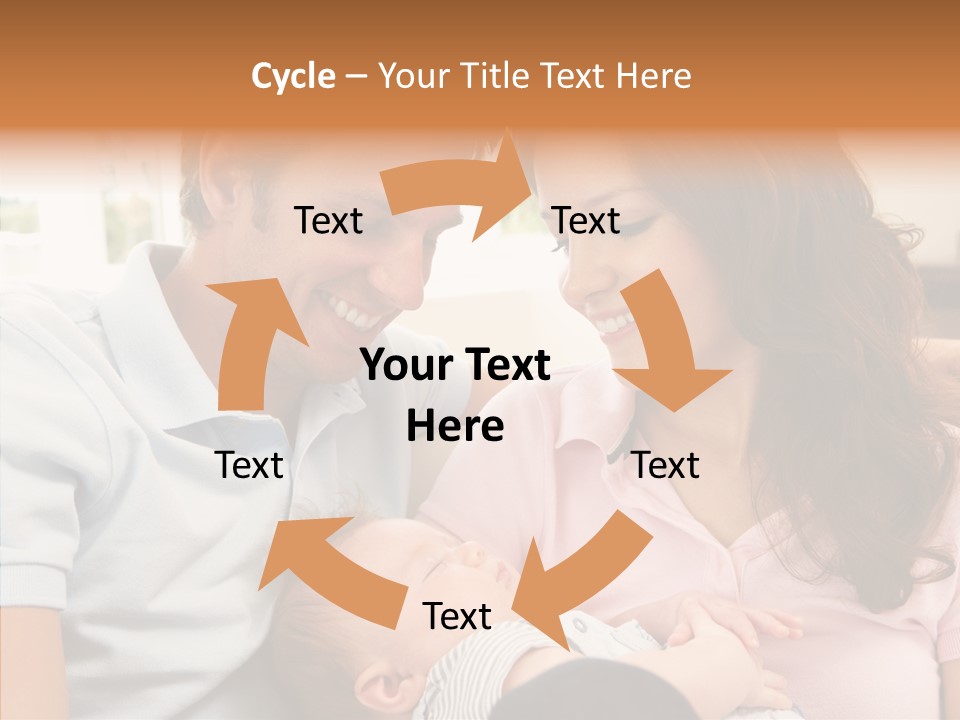 Cycle – Your Title Text Here

Text

Text

Your Text Here

Text

Text

Text